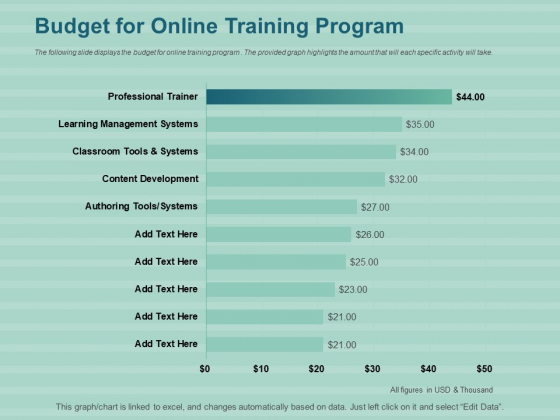 Budget for Online Training Program

The following slide displays the budget for online training program . The provided graph highlights the amount that will each specific activity will take.

Professional Trainer $44.00
Learning Management Systems $35.00
Classroom Tools & Systems $34.00
Content Development $32.00
Authoring Tools/Systems $27.00
Add Text Here $26.00
Add Text Here $25.00
Add Text Here $23.00
Add Text Here $21.00
Add Text Here $21.00

$0 $10 $20 $30 $40 $50

All figures in USD & Thousand

This graph/chart is linked to excel, and changes automatically based on data. Just left click on it and select "Edit Data".